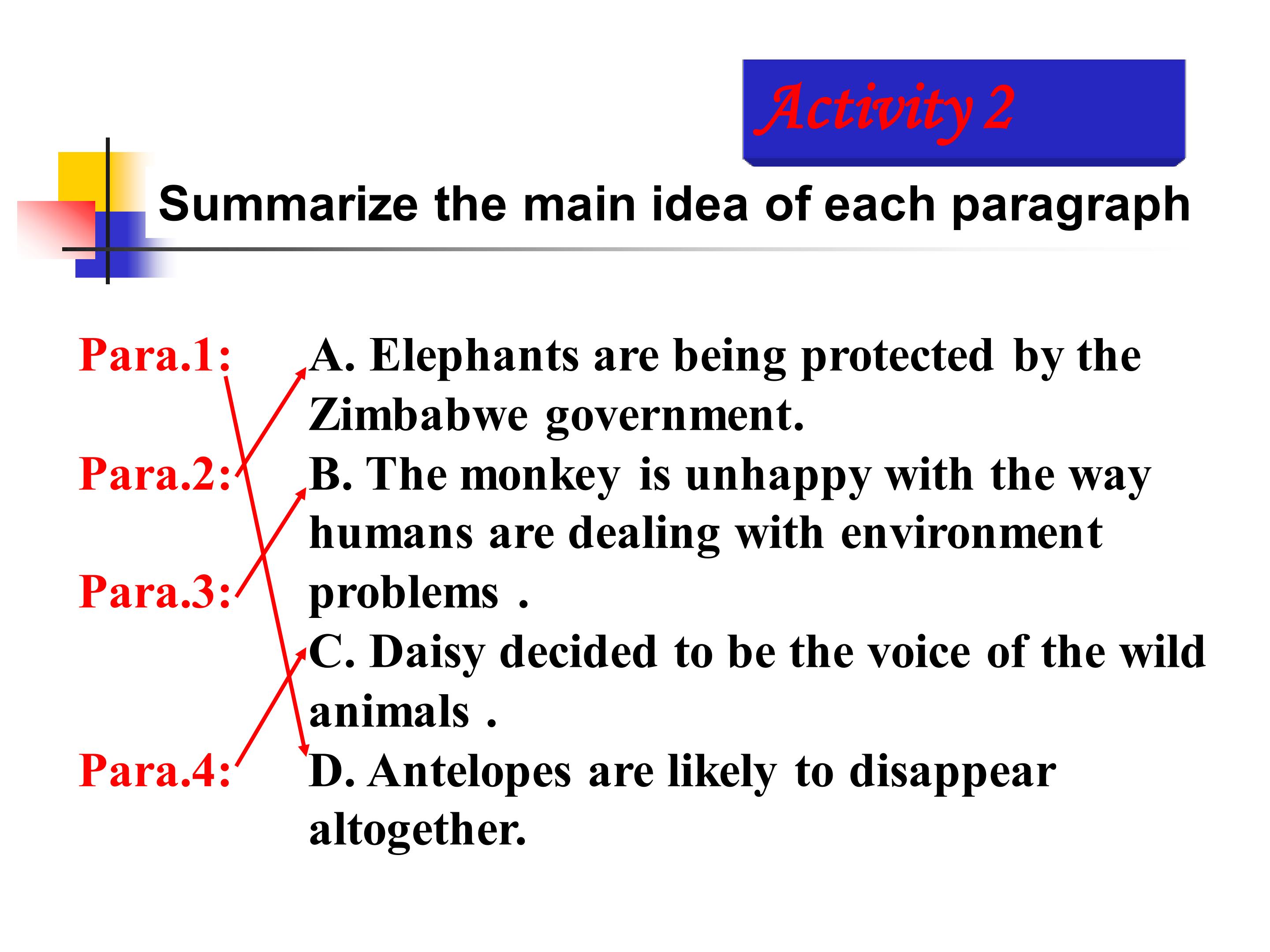 Activity 2

Summarize the main idea of each paragraph

Para.1:

Para.2:

Para.3:

Para.4:

A. Elephants are being protected by the Zimbabwe government.

B. The monkey is unhappy with the way humans are dealing with environment problems .

C. Daisy decided to be the voice of the wild animals .

D. Antelopes are likely to disappear altogether.